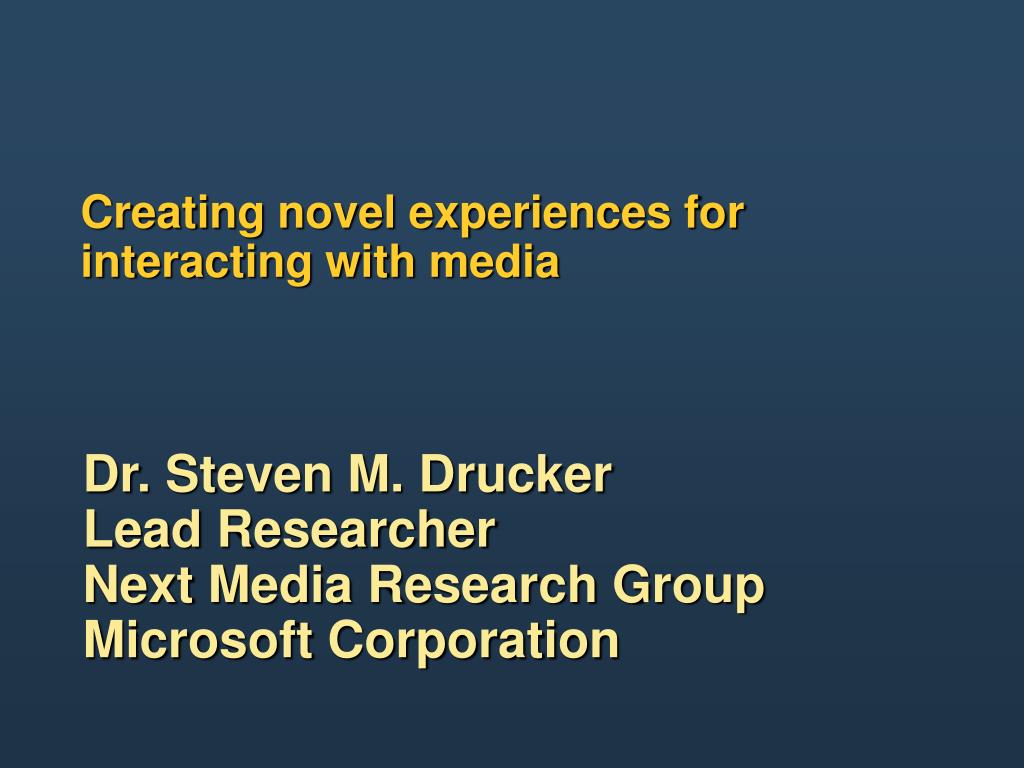 Creating novel experiences for interacting with media

Dr. Steven M. Drucker
Lead Researcher
Next Media Research Group
Microsoft Corporation